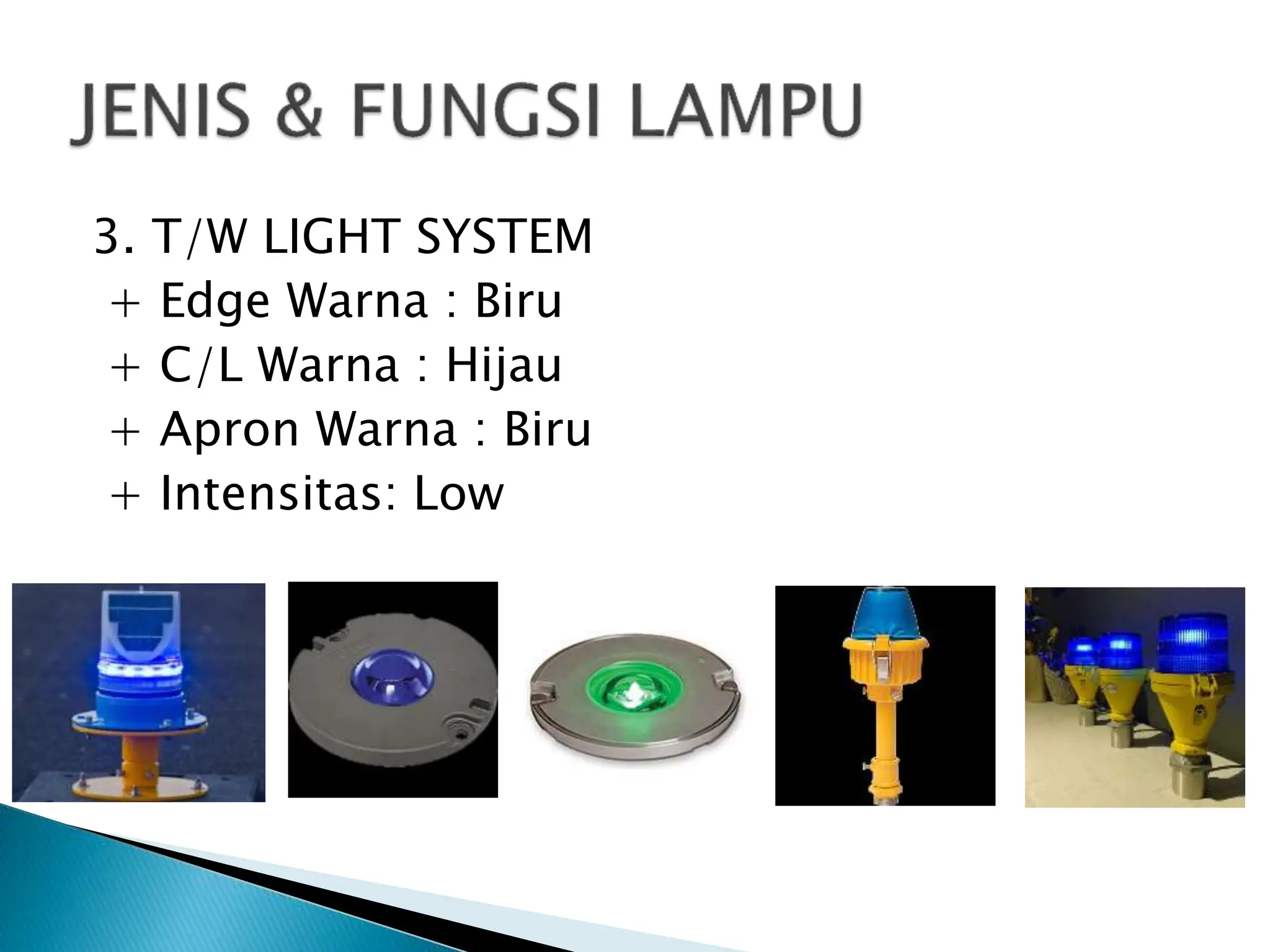 JENIS & FUNGSI LAMPU

3. T/W LIGHT SYSTEM
+ Edge Warna : Biru
+ C/L Warna : Hijau
+ Apron Warna : Biru
+ Intensitas: Low